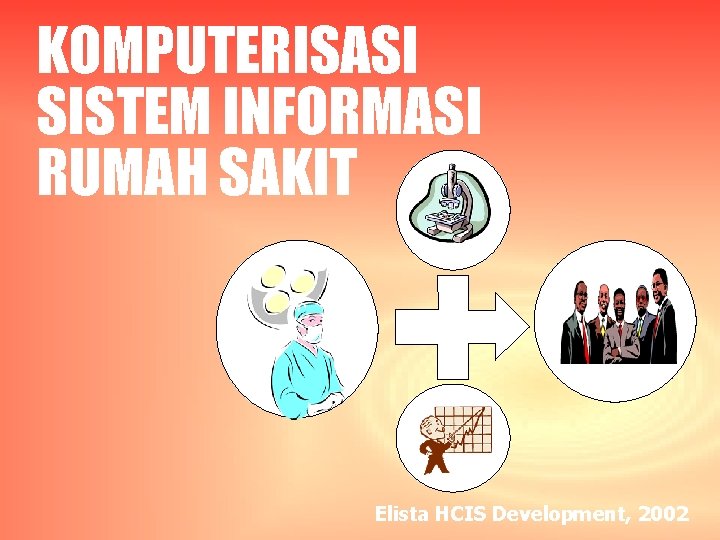 KOMPUTERISASI SISTEM INFORMASI RUMAH SAKIT

Elista HCIS Development, 2002